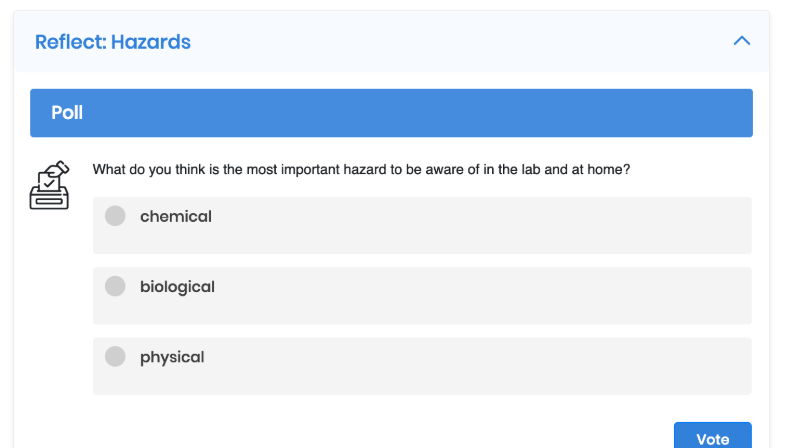 Reflect: Hazards

Poll

What do you think is the most important hazard to be aware of in the lab and at home?

chemical

biological

physical

Vote